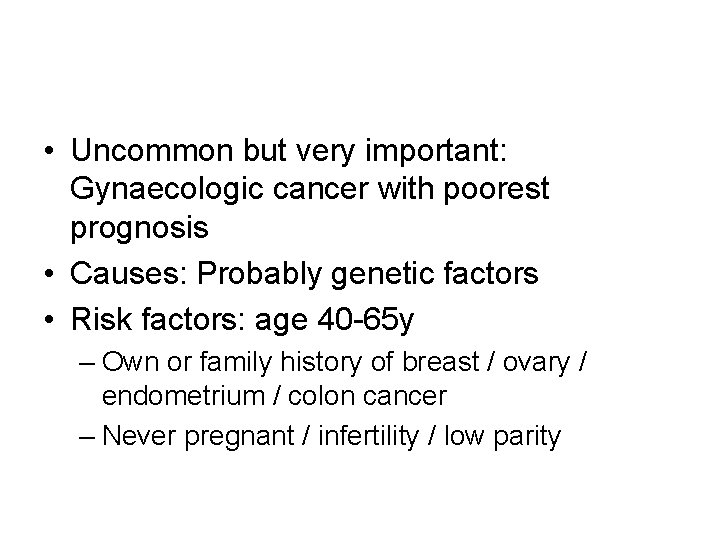 • Uncommon but very important: Gynaecologic cancer with poorest prognosis
• Causes: Probably genetic factors
• Risk factors: age 40-65y
– Own or family history of breast / ovary / endometrium / colon cancer
– Never pregnant / infertility / low parity